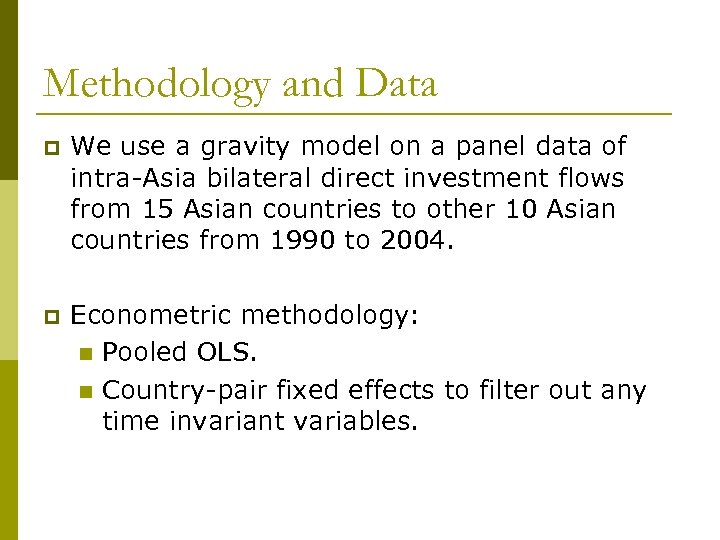 Methodology and Data

We use a gravity model on a panel data of intra-Asia bilateral direct investment flows from 15 Asian countries to other 10 Asian countries from 1990 to 2004.

Econometric methodology:

Pooled OLS.

Country-pair fixed effects to filter out any time invariant variables.